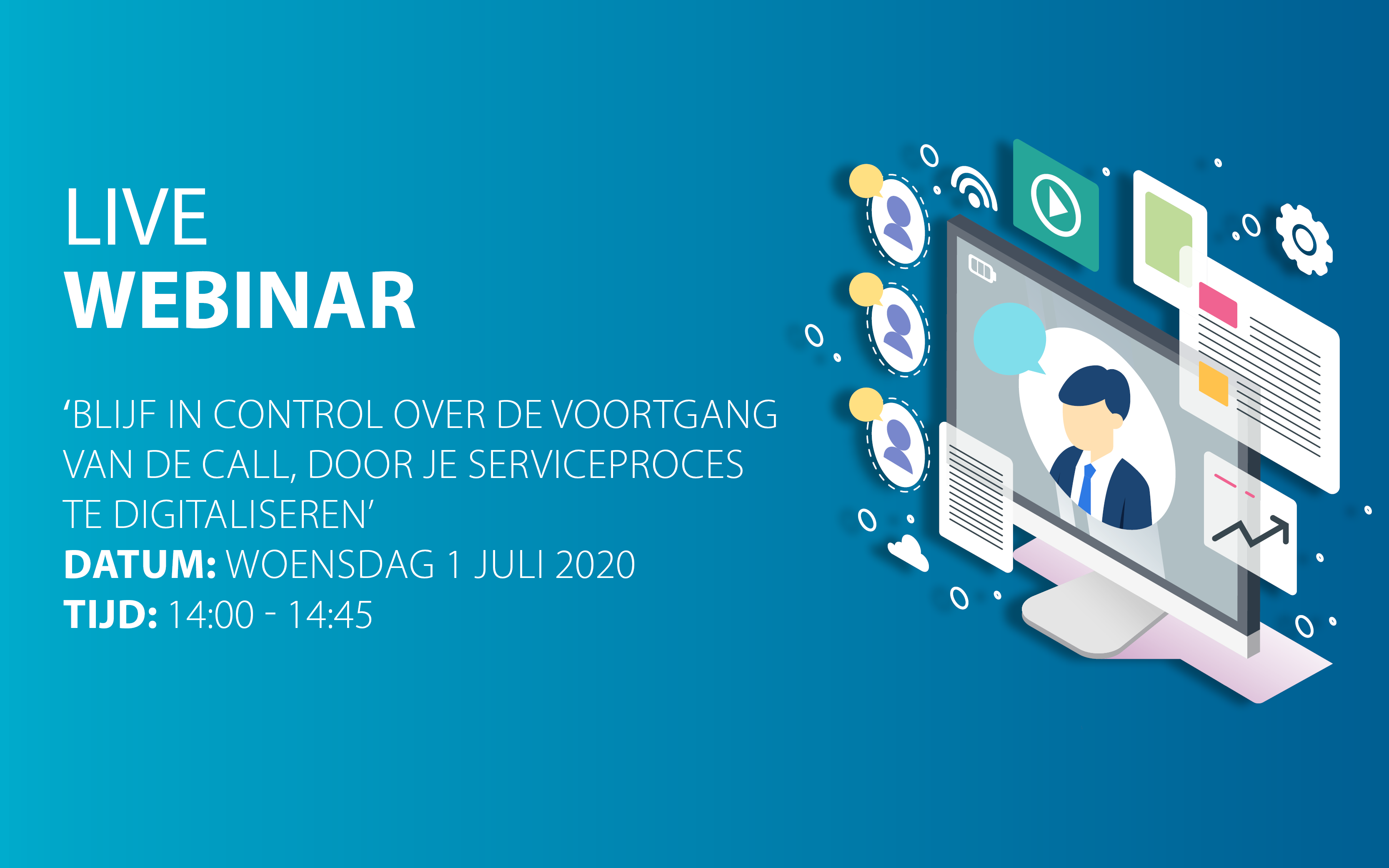 LIVE
WEBINAR

‘BLIJF IN CONTROL OVER DE VOORTGANG VAN DE CALL, DOOR JE SERVICEPROCES TE DIGITALISEREN’
DATUM: WOENSDAG 1 JULI 2020
TIJD: 14:00 - 14:45